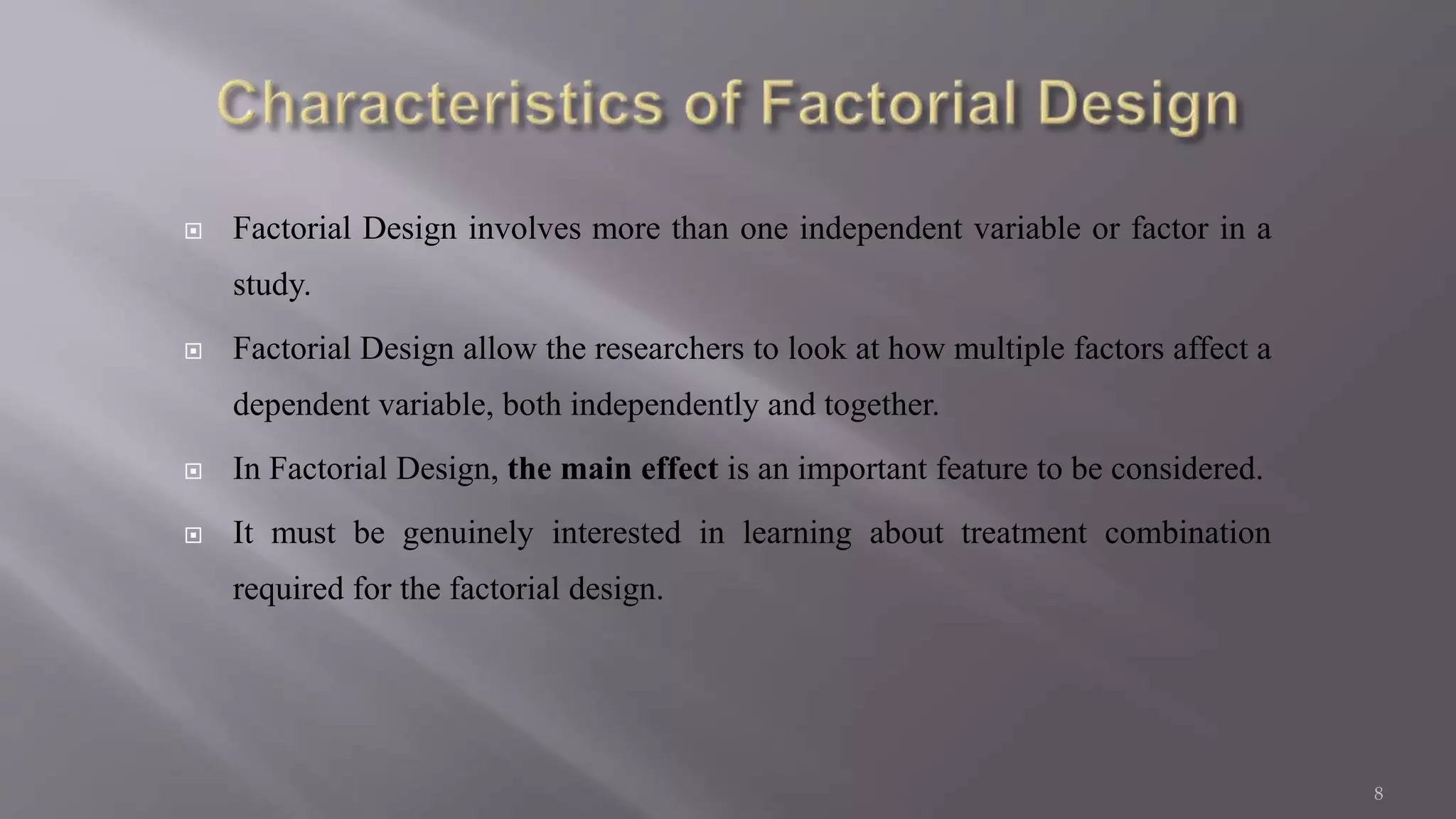 Characteristics of Factorial Design

Factorial Design involves more than one independent variable or factor in a study.

Factorial Design allow the researchers to look at how multiple factors affect a dependent variable, both independently and together.

In Factorial Design, the main effect is an important feature to be considered.

It must be genuinely interested in learning about treatment combination required for the factorial design.

8